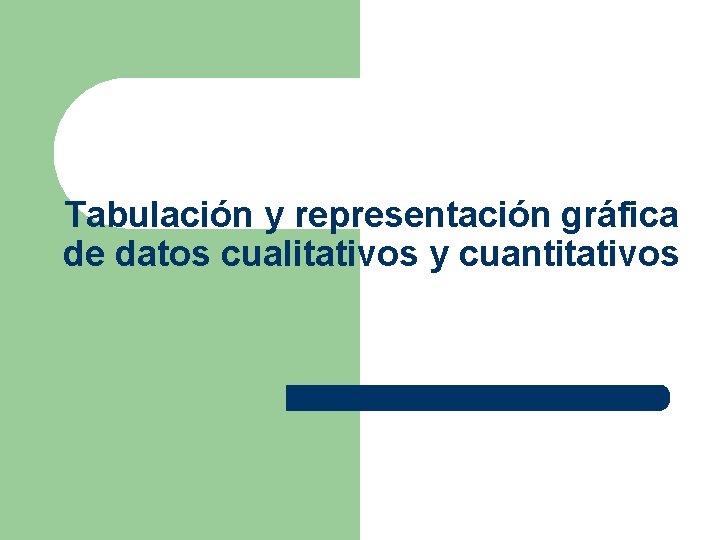 Tabulación y representación gráfica de datos cualitativos y cuantitativos